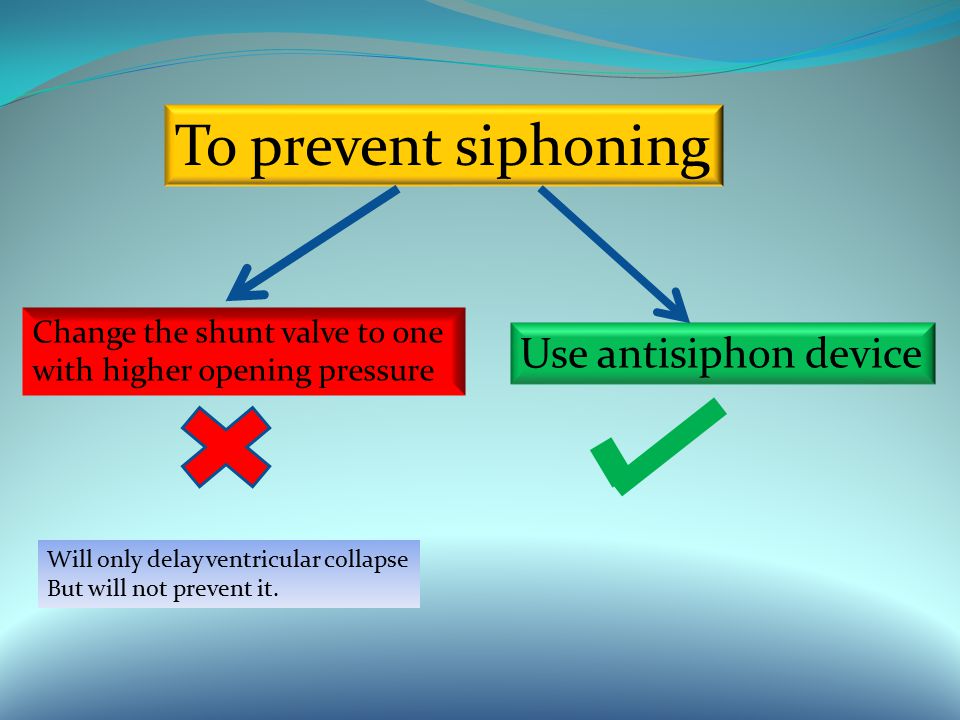 To prevent siphoning

Change the shunt valve to one with higher opening pressure

Use antisiphon device

Will only delay ventricular collapse
But will not prevent it.